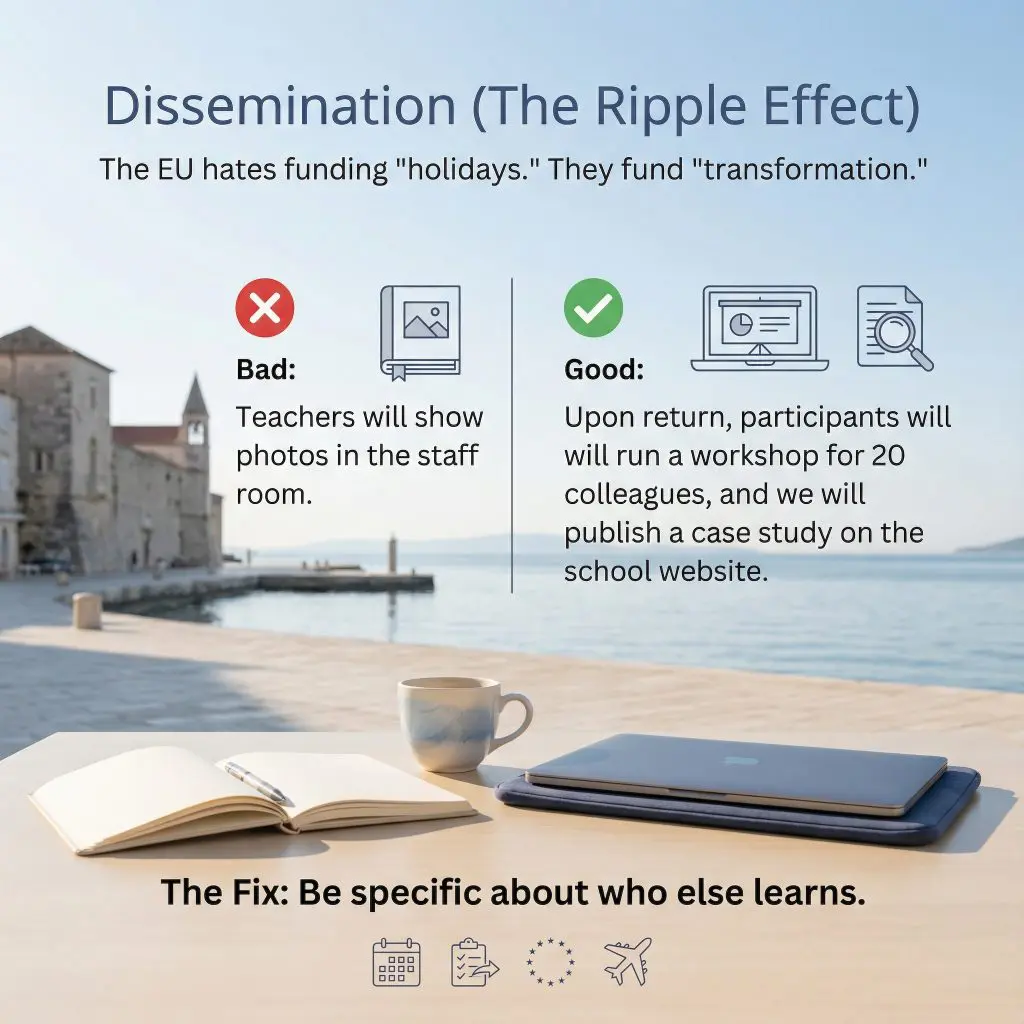 Dissemination (The Ripple Effect)

The EU hates funding "holidays." They fund "transformation."

Bad:

Teachers will show photos in the staff room.

Good:

Upon return, participants will will run a workshop for 20 colleagues, and we will publish a case study on the school website.

The Fix: Be specific about who else learns.